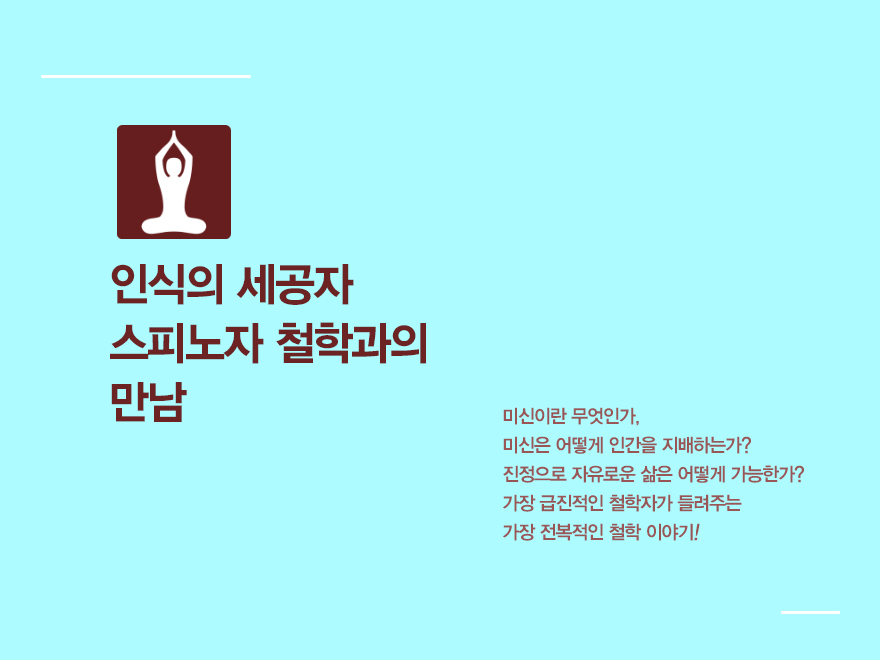 인식의 세공자
스피노자 철학과의
만남

미신이란 무엇인가,
미신은 어떻게 인간을 지배하는가?
진정으로 자유로운 삶은 어떻게 가능한가?
가장 급진적인 철학자가 들려주는
가장 전복적인 철학 이야기!